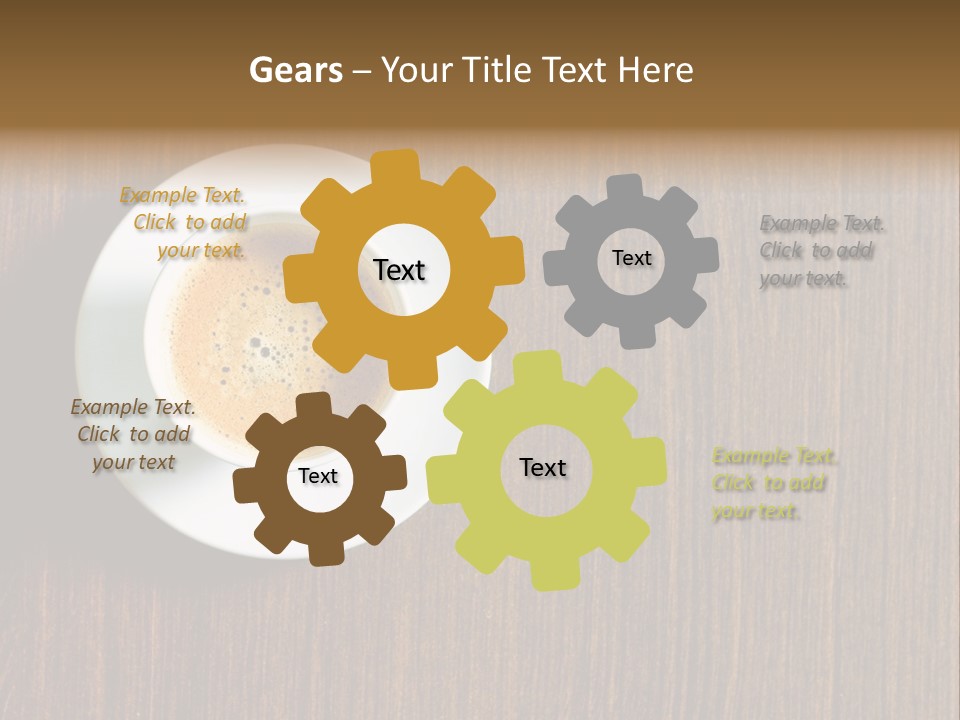 Gears – Your Title Text Here

Example Text. Click to add your text.

Text

Text

Example Text. Click to add your text.

Example Text. Click to add your text

Text

Text

Example Text. Click to add your text.